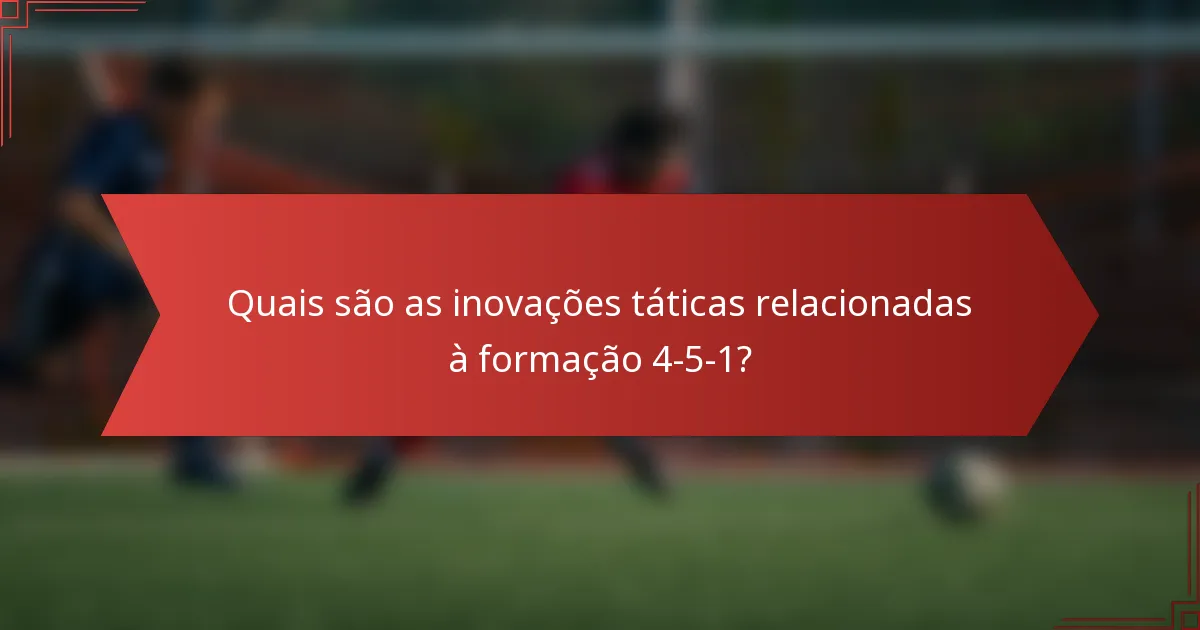 Quais são as inovações táticas relacionadas à formação 4-5-1?